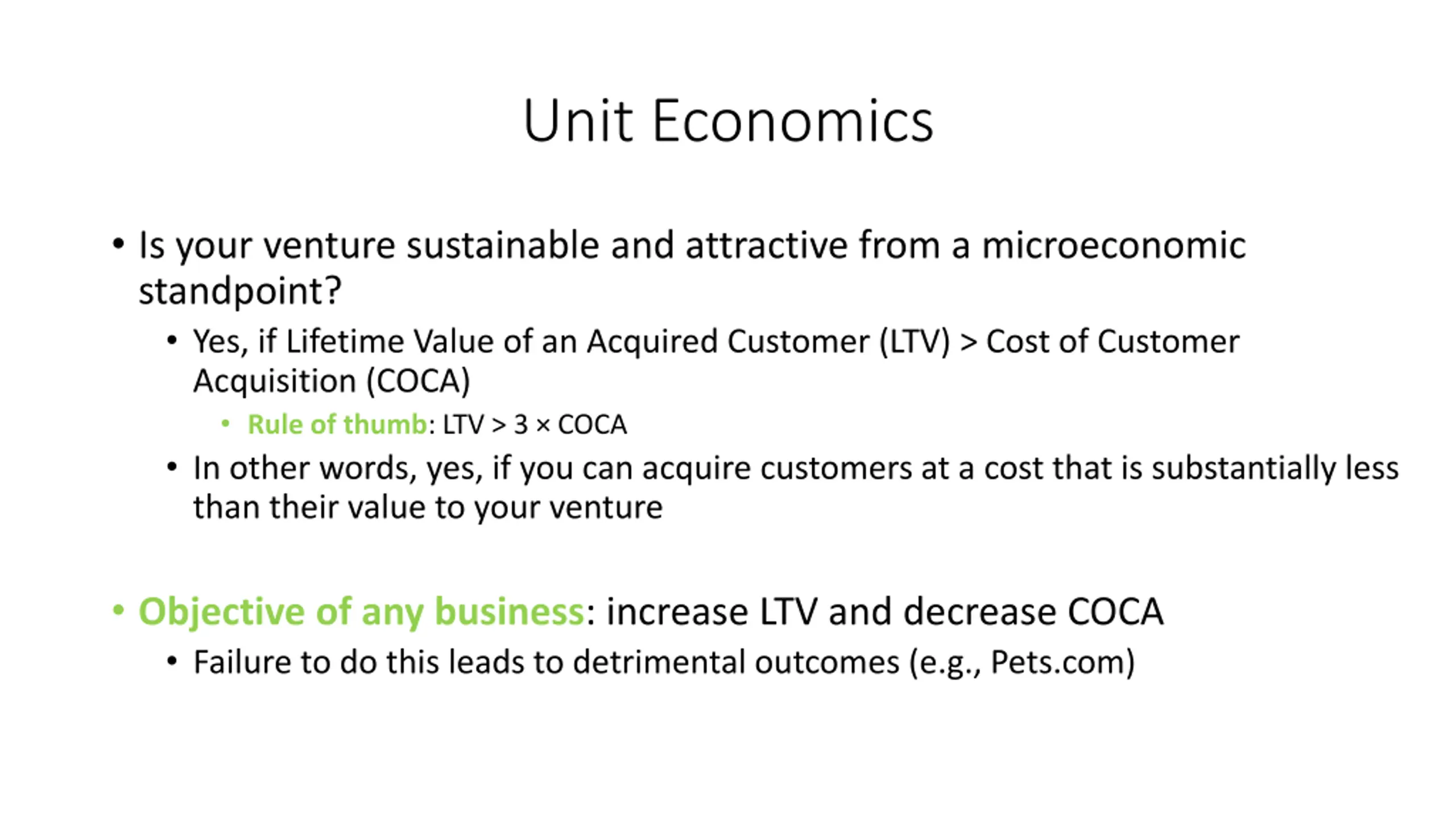 Unit Economics

• Is your venture sustainable and attractive from a microeconomic standpoint?
  • Yes, if Lifetime Value of an Acquired Customer (LTV) > Cost of Customer Acquisition (COCA)
    • Rule of thumb: LTV > 3 × COCA
  • In other words, yes, if you can acquire customers at a cost that is substantially less than their value to your venture

• Objective of any business: increase LTV and decrease COCA
  • Failure to do this leads to detrimental outcomes (e.g., Pets.com)